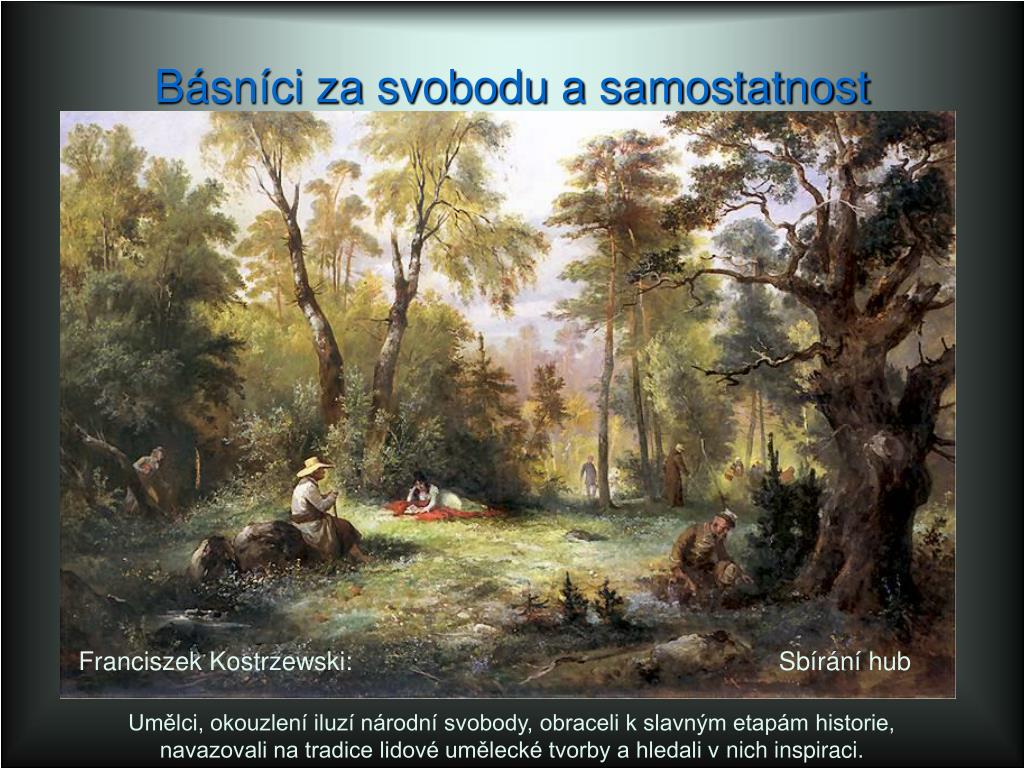 Básníci za svobodu a samostatnost

Franciszek Kostrzewski: Sbírání hub

Umělci, okouzlení iluzí národní svobody, obraceli k slavným etapám historie, navazovali na tradice lidové umělecké tvorby a hledali v nich inspiraci.